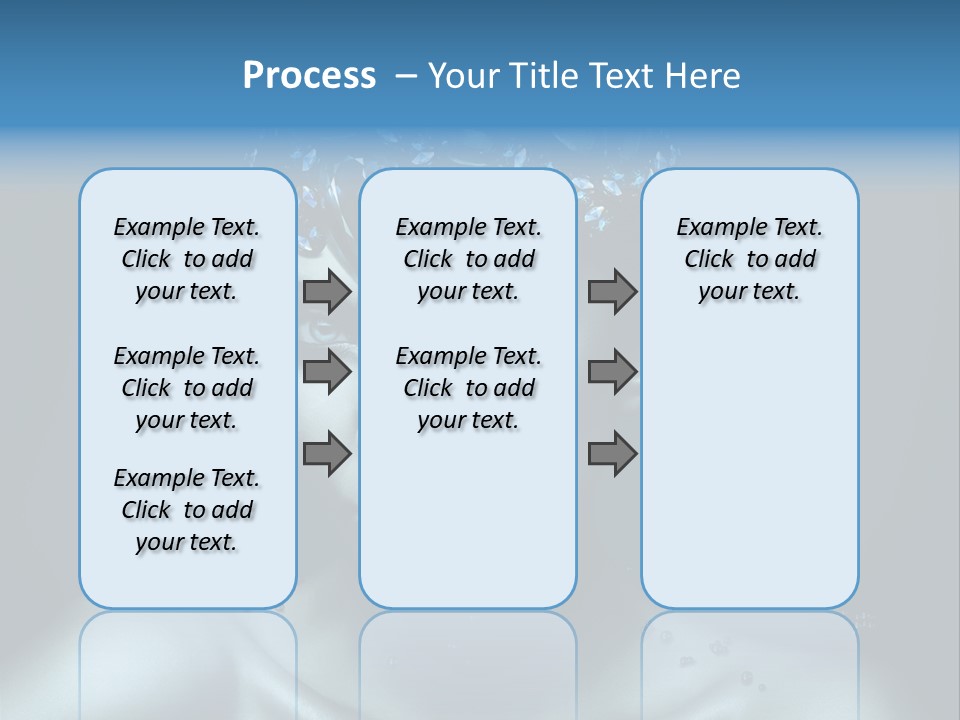 Process – Your Title Text Here

Example Text. Click to add your text.

Example Text. Click to add your text.

Example Text. Click to add your text.

Example Text. Click to add your text.

Example Text. Click to add your text.

Example Text. Click to add your text.